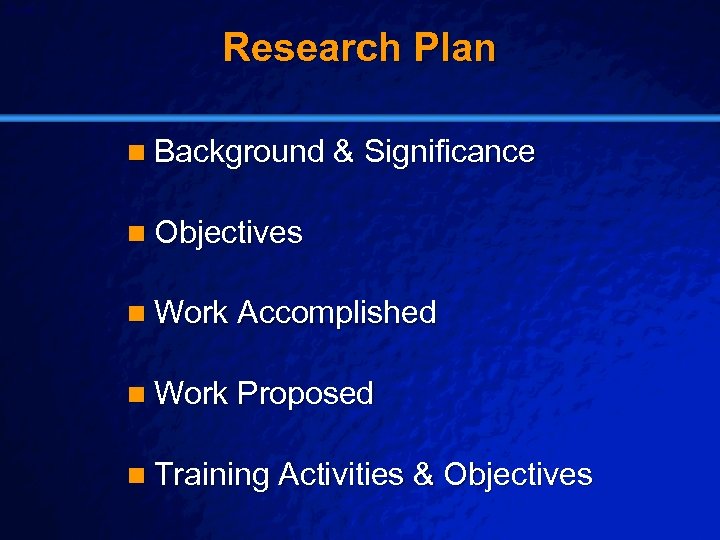 Research Plan

- Background & Significance
- Objectives
- Work Accomplished
- Work Proposed
- Training Activities & Objectives